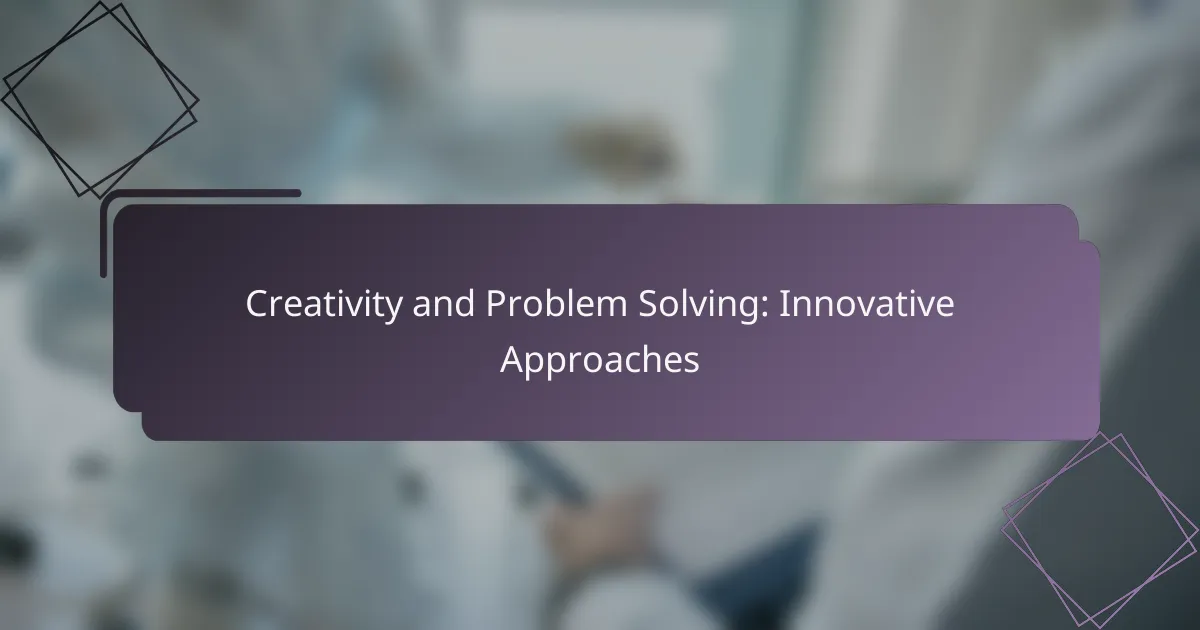 Creativity and Problem Solving: Innovative Approaches